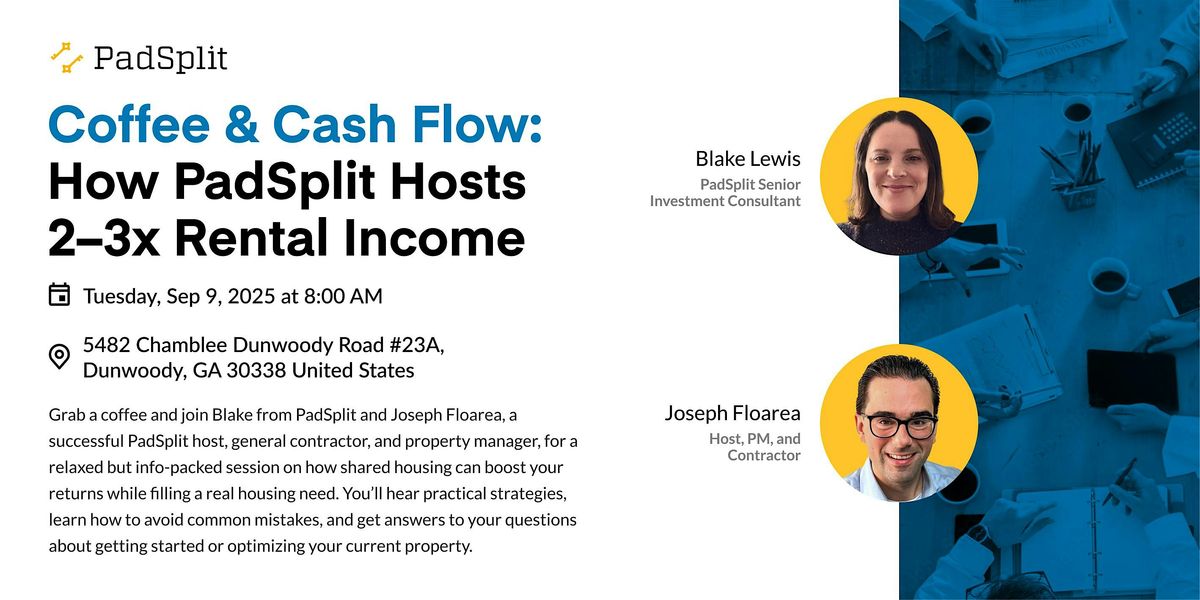 PadSplit

Coffee & Cash Flow: How PadSplit Hosts 2–3x Rental Income

Tuesday, Sep 9, 2025 at 8:00 AM

5482 Chamblee Dunwoody Road #23A, Dunwoody, GA 30338 United States

Grab a coffee and join Blake from PadSplit and Joseph Floarea, a successful PadSplit host, general contractor, and property manager, for a relaxed but info-packed session on how shared housing can boost your returns while filling a real housing need. You'll hear practical strategies, learn how to avoid common mistakes, and get answers to your questions about getting started or optimizing your current property.

Blake Lewis
PadSplit Senior Investment Consultant

Joseph Floarea
Host, PM, and Contractor